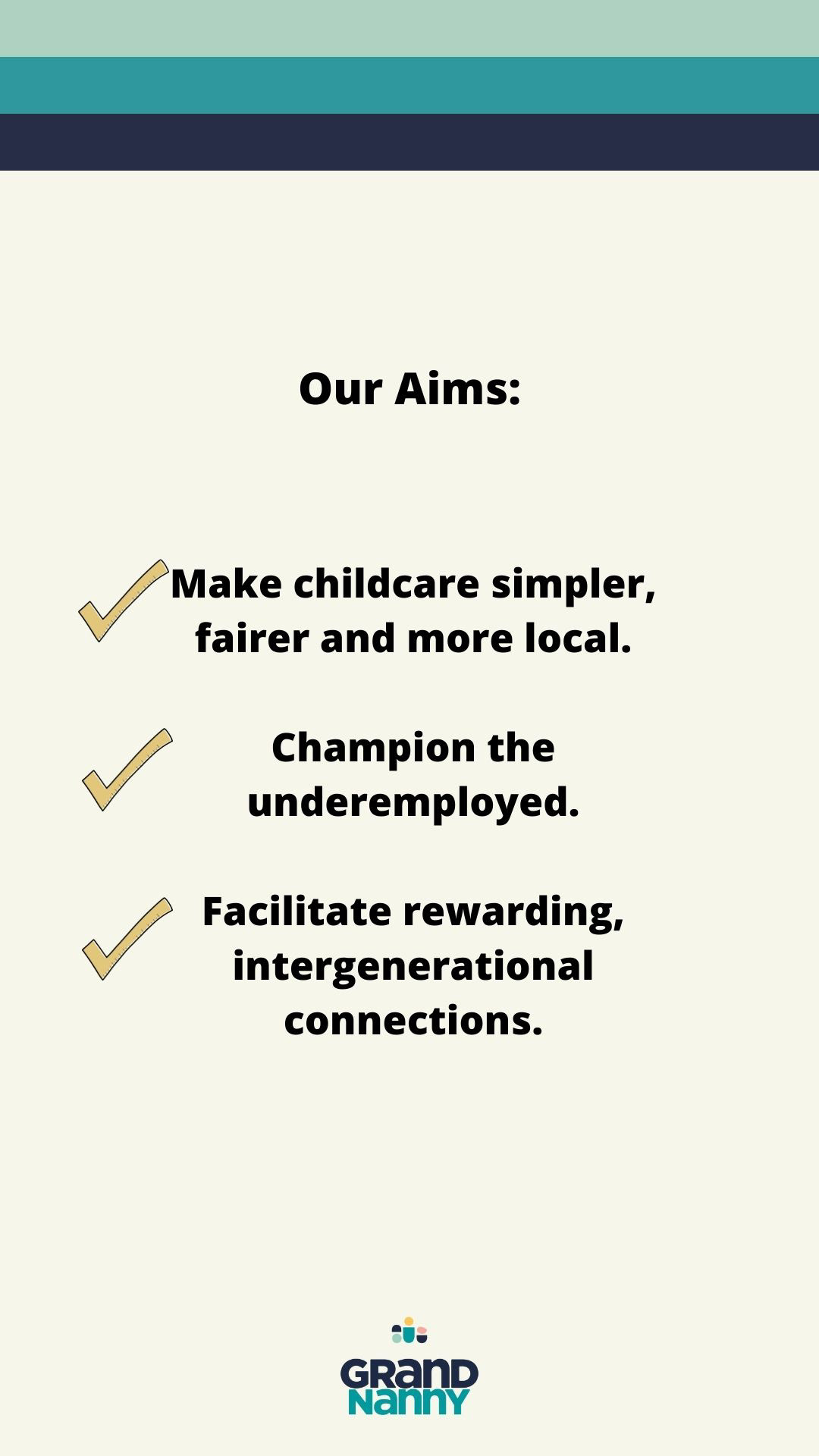 Our Aims:

Make childcare simpler, fairer and more local.

Champion the underemployed.

Facilitate rewarding, intergenerational connections.

GRAND
NANNY